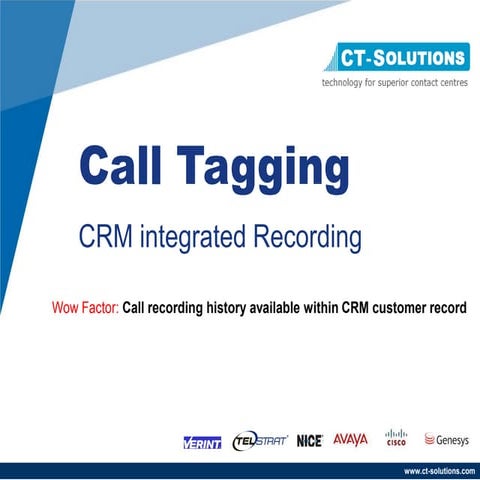 CT-SOLUTIONS
technology for superior contact centres

Call Tagging

CRM integrated Recording

Wow Factor: Call recording history available within CRM customer record

VERINT TELSTRAT NICE AVAYA CISCO Genesys

www.ct-solutions.com